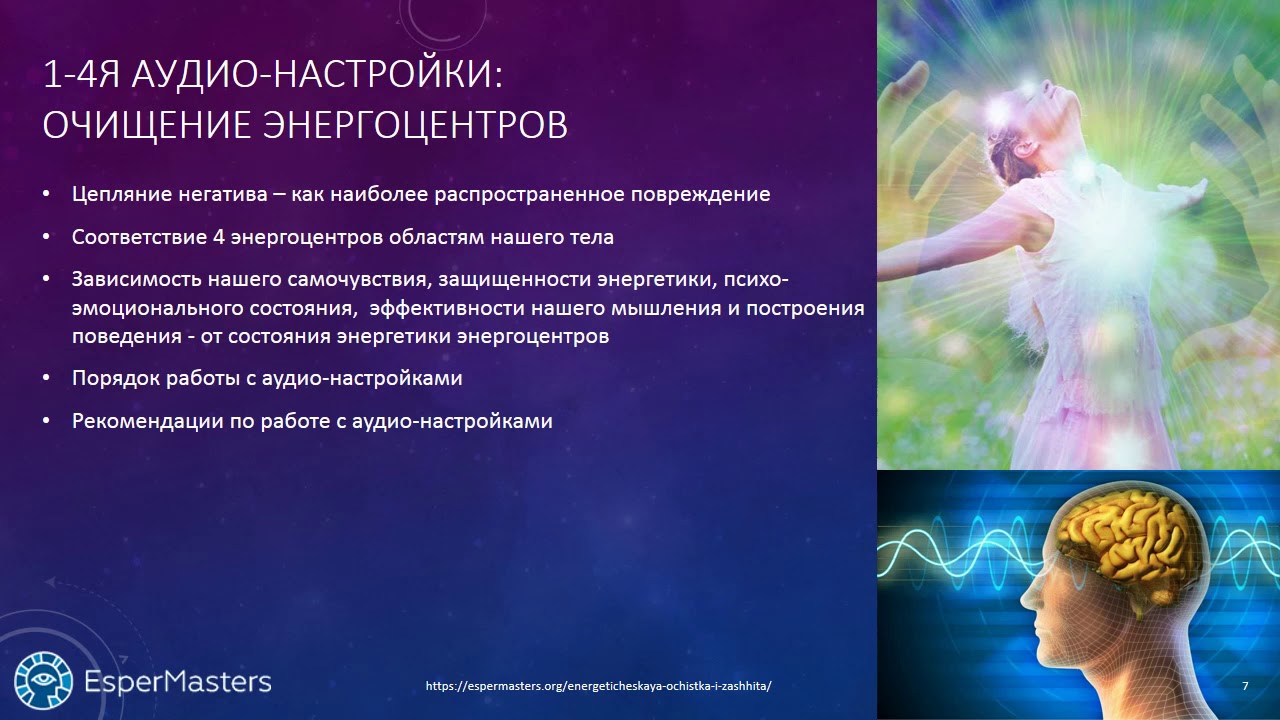 1-4Я АУДИО-НАСТРОЙКИ: ОЧИЩЕНИЕ ЭНЕРГОЦЕНТРОВ

• Цепляние негатива – как наиболее распространенное повреждение
• Соответствие 4 энергоцентров областям нашего тела
• Зависимость нашего самочувствия, защищенности энергетики, психо-эмоционального состояния, эффективности нашего мышления и построения поведения - от состояния энергетики энергоцентров
• Порядок работы с аудио-настройками
• Рекомендации по работе с аудио-настройками

EsperMasters

https://espermasters.org/energeticheskaya-ochistka-i-zashhita/

7